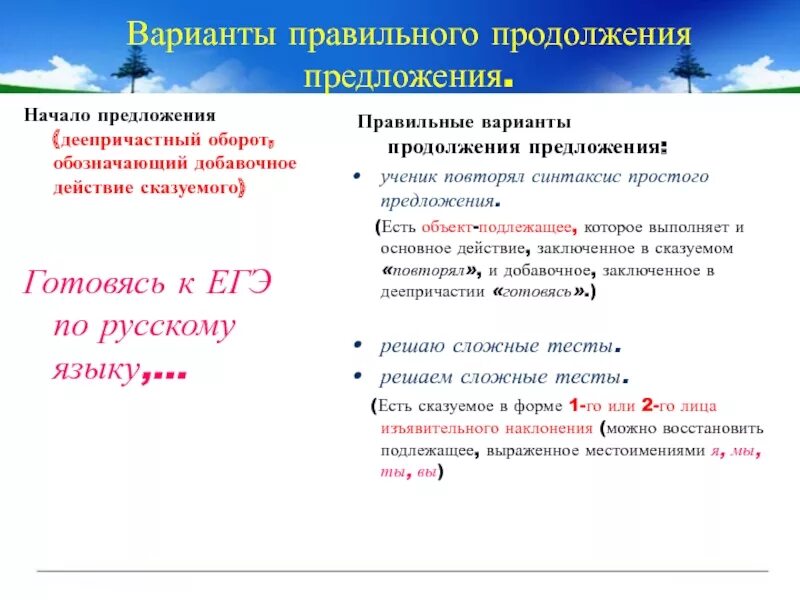 Варианты правильного продолжения предложения.

Начало предложения (деепричастный оборот, обозначающий добавочное действие сказуемого)

Готовясь к ЕГЭ по русскому языку,...

Правильные варианты продолжения предложения:

• ученик повторял синтаксис простого предложения.

(Есть объект-подлежащее, которое выполняет и основное действие, заключенное в сказуемом «повторял», и добавочное, заключенное в деепричастии «готовясь».)

• решаю сложные тесты.
• решаем сложные тесты.

(Есть сказуемое в форме 1-го или 2-го лица изъявительного наклонения (можно восстановить подлежащее, выраженное местоимениями я, мы, ты, вы)